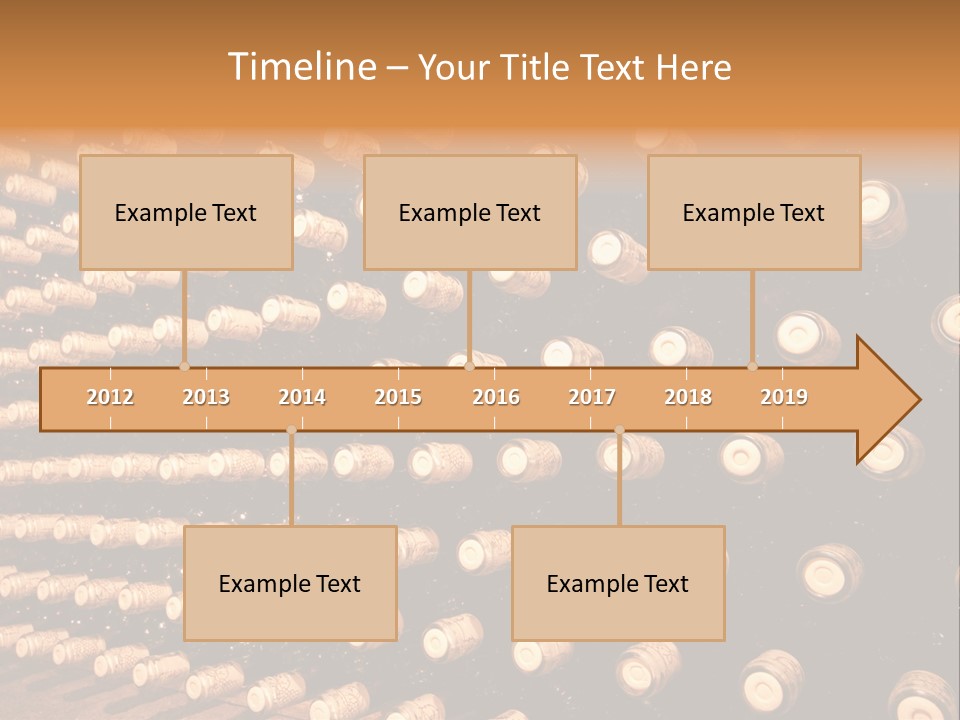 Timeline – Your Title Text Here

Example Text

Example Text

Example Text

2012 2013 2014 2015 2016 2017 2018 2019

Example Text

Example Text